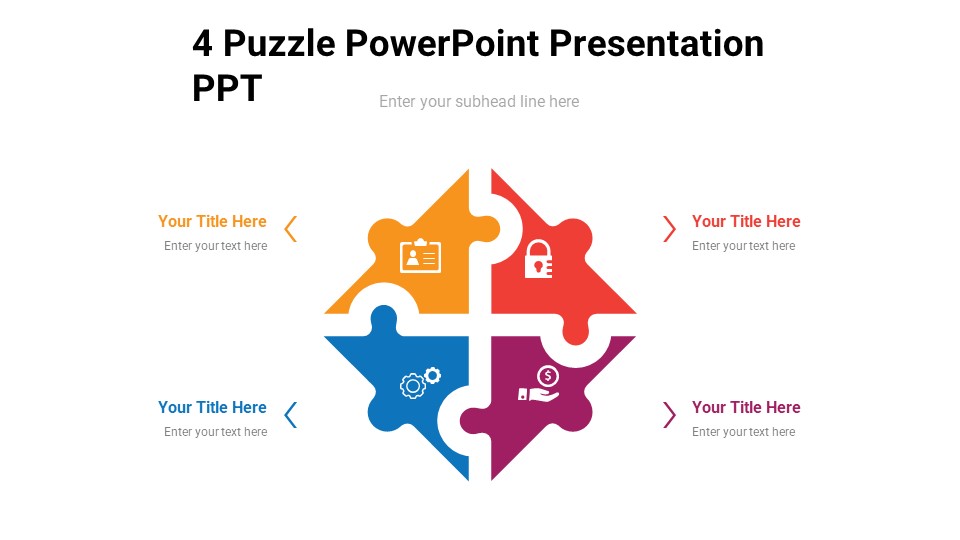 4 Puzzle PowerPoint Presentation PPT

Enter your subhead line here

Your Title Here
Enter your text here

Your Title Here
Enter your text here

Your Title Here
Enter your text here

Your Title Here
Enter your text here